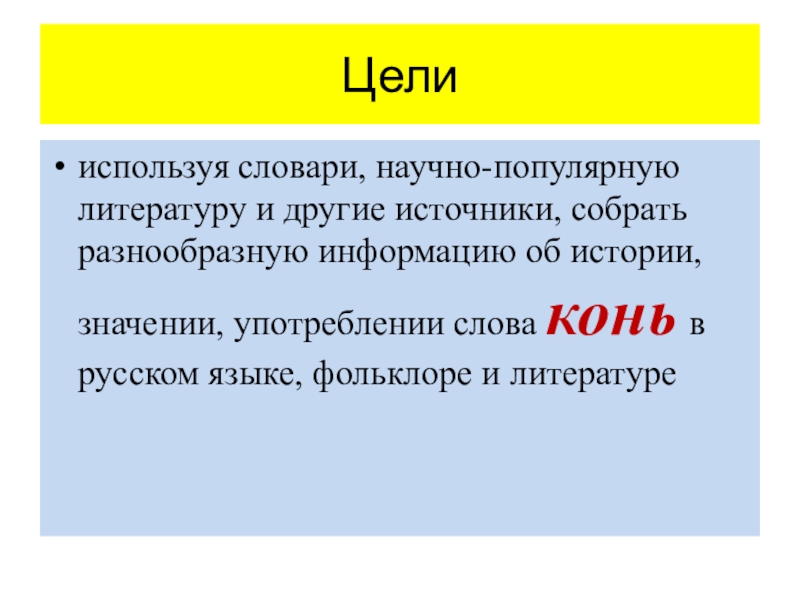 Цели

• используя словари, научно-популярную литературу и другие источники, собрать разнообразную информацию об истории, значении, употреблении слова конь в русском языке, фольклоре и литературе